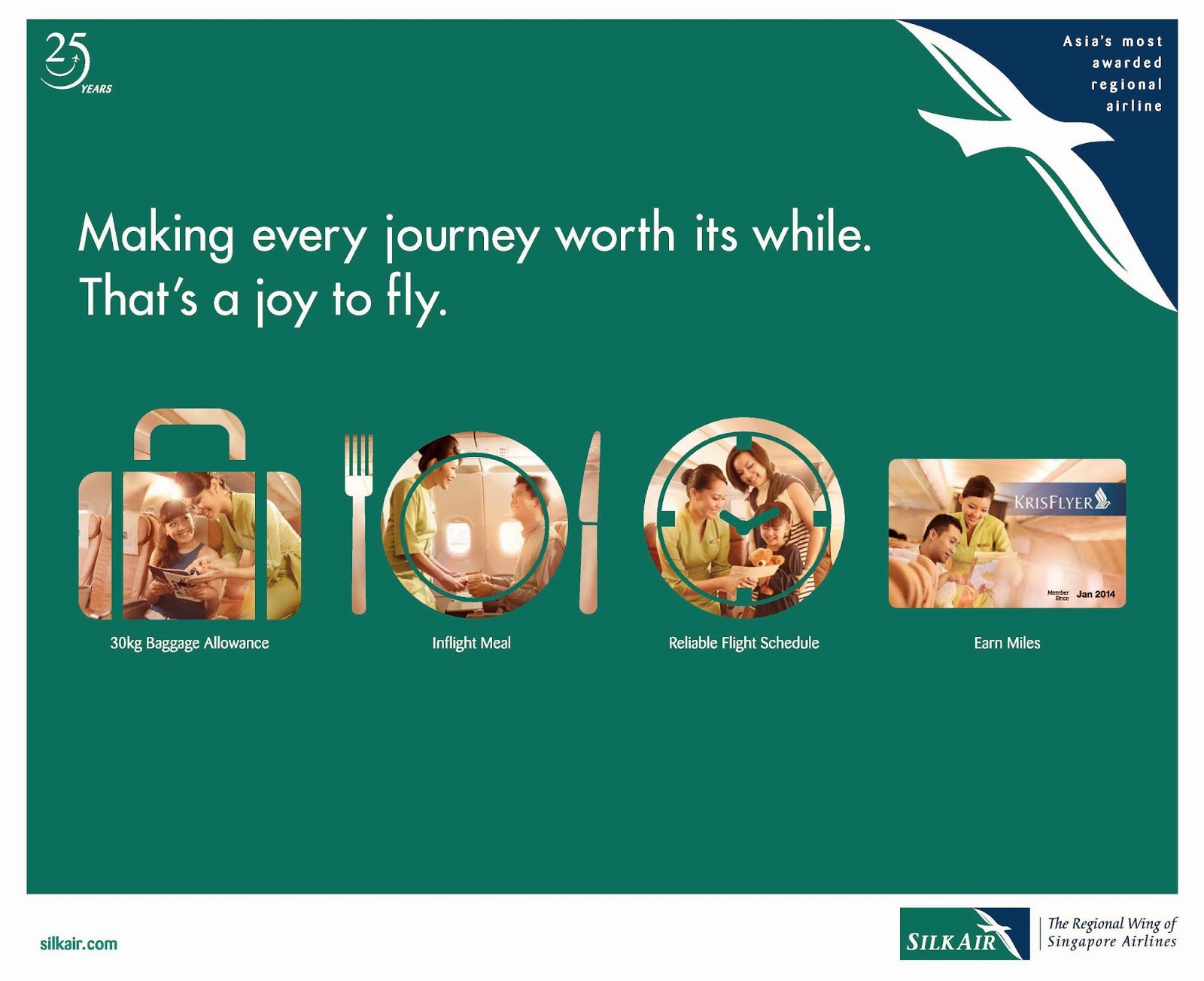 25 YEARS

Asia's most awarded regional airline

Making every journey worth its while.
That's a joy to fly.

KRISFLYER
Member Since Jan 2014

30kg Baggage Allowance

Inflight Meal

Reliable Flight Schedule

Earn Miles

silkair.com

SILKAIR

The Regional Wing of Singapore Airlines